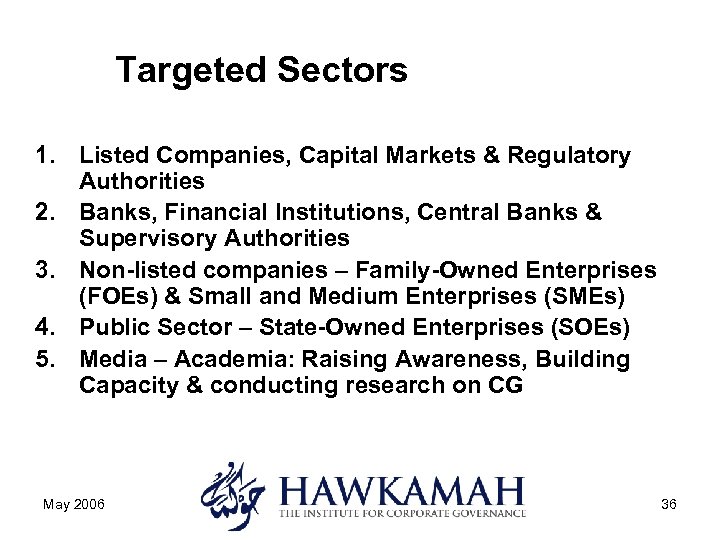 Targeted Sectors

1. Listed Companies, Capital Markets & Regulatory Authorities
2. Banks, Financial Institutions, Central Banks & Supervisory Authorities
3. Non-listed companies – Family-Owned Enterprises (FOEs) & Small and Medium Enterprises (SMEs)
4. Public Sector – State-Owned Enterprises (SOEs)
5. Media – Academia: Raising Awareness, Building Capacity & conducting research on CG

May 2006

حوكمة HAWKAMAH
THE INSTITUTE FOR CORPORATE GOVERNANCE

36